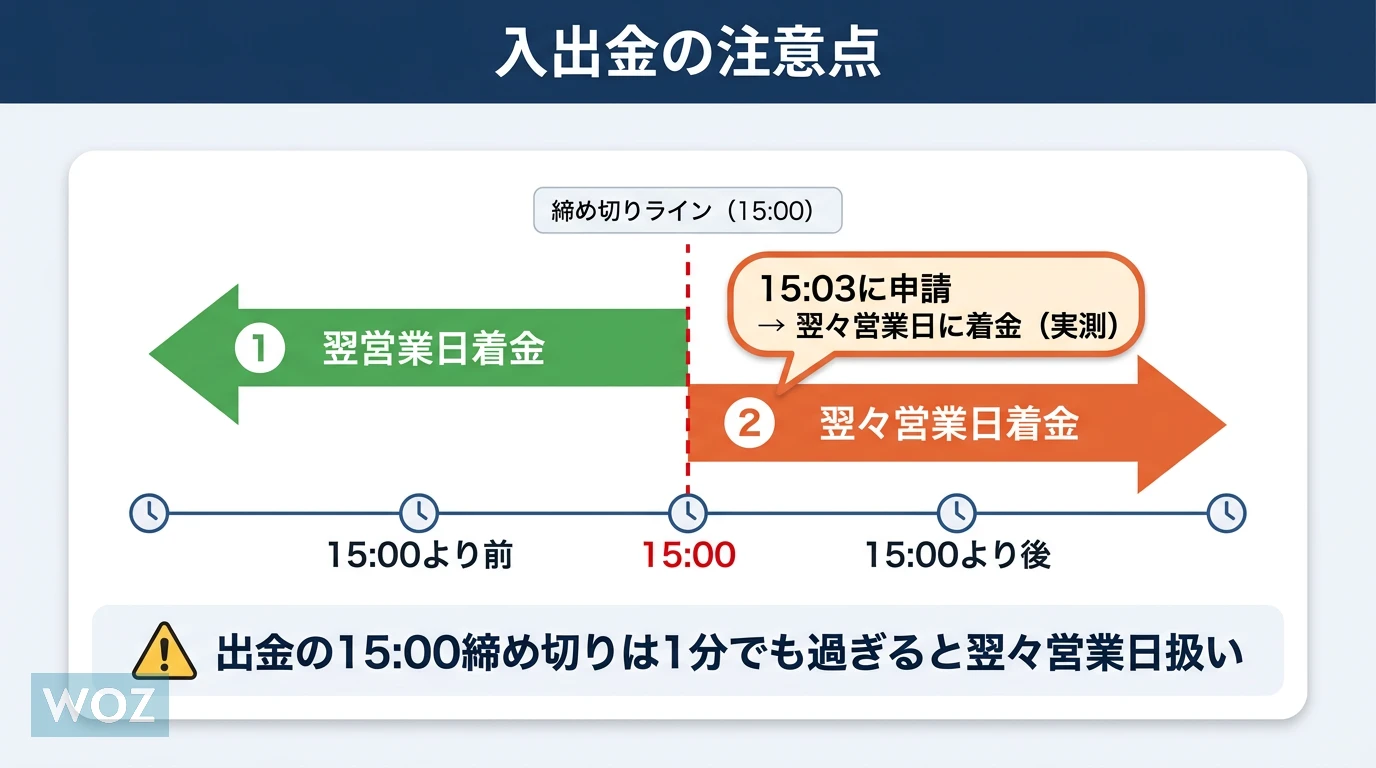 入出金の注意点

締め切りライン（15:00）

15:03に申請
→ 翌々営業日に着金（実測）

1 翌営業日着金

2 翌々営業日着金

15:00より前
15:00
15:00より後

出金の15:00締め切りは1分でも過ぎると翌々営業日扱い

WOZ